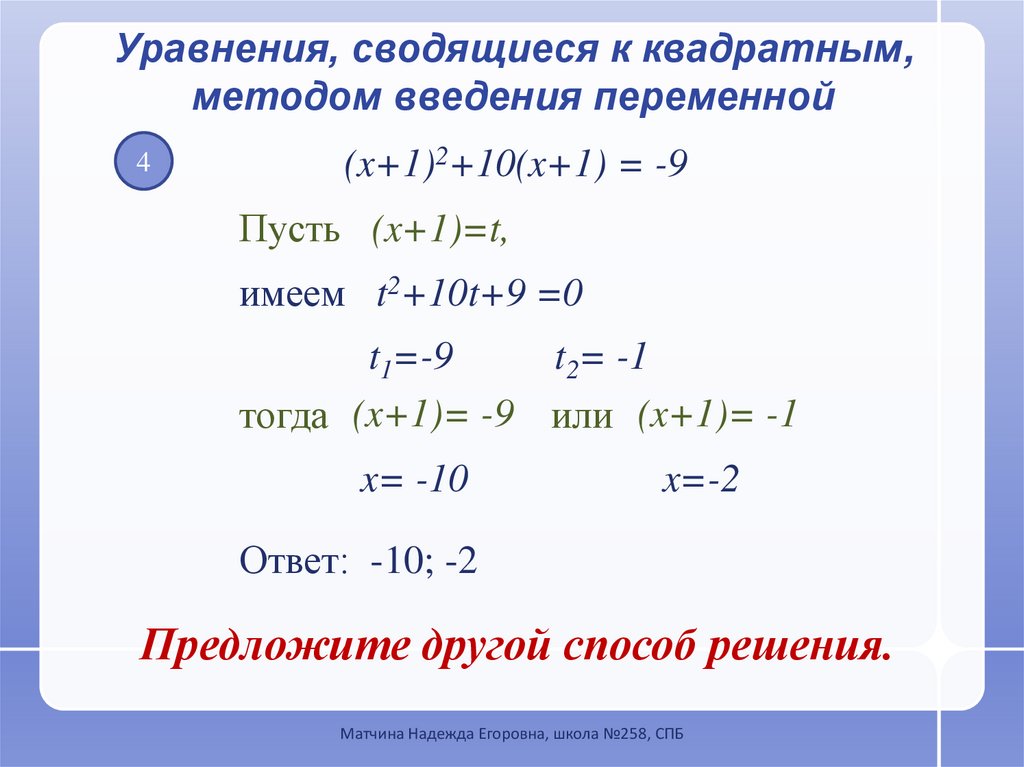 Уравнения, сводящиеся к квадратным, методом введения переменной

4

$(x+1)^2+10(x+1) = -9$

Пусть $(x+1)=t$,

имеем $t^2+10t+9 =0$

$t_1=-9$ $t_2= -1$

тогда $(x+1)= -9$ или $(x+1)= -1$

$x= -10$ $x=-2$

Ответ: -10; -2

Предложите другой способ решения.

Матчина Надежда Егоровна, школа №258, СПБ